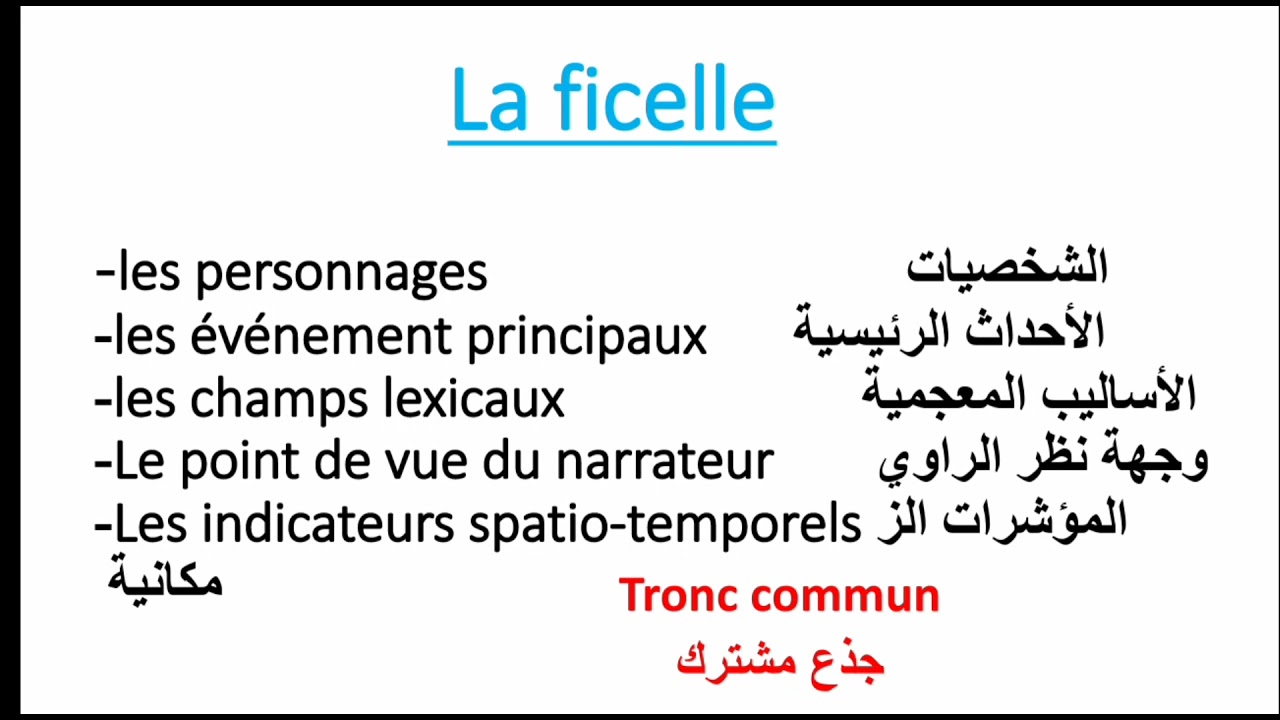 La ficelle

-les personnages الشخصيات
-les événement principaux الأحداث الرئيسية
-les champs lexicaux الأساليب المعجمية
-Le point de vue du narrateur وجهة نظر الراوي
-Les indicateurs spatio-temporels المؤشرات الز مكانية

Tronc commun
جذع مشترك